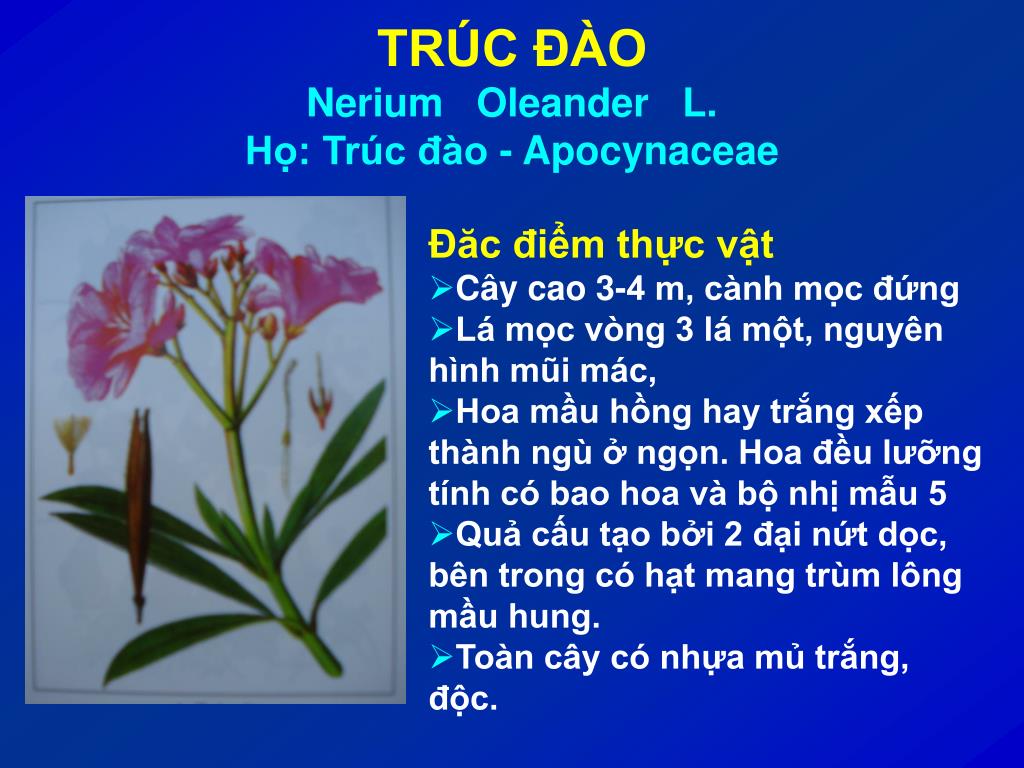 TRÚC ĐÀO
Nerium Oleander L.
Họ: Trúc đào - Apocynaceae

Đăc điểm thực vật
➢Cây cao 3-4 m, cành mọc đứng
➢Lá mọc vòng 3 lá một, nguyên hình mũi mác,
➢Hoa mầu hồng hay trắng xếp thành ngù ở ngọn. Hoa đều lưỡng tính có bao hoa và bộ nhị mẫu 5
➢Quả cấu tạo bởi 2 đại nứt dọc, bên trong có hạt mang trùm lông mầu hung.
➢Toàn cây có nhựa mủ trắng, độc.